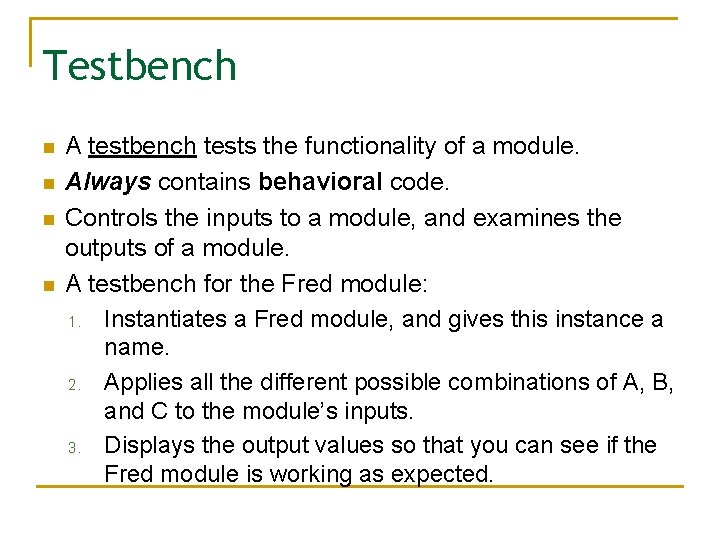 Testbench

A testbench tests the functionality of a module.

Always contains behavioral code.

Controls the inputs to a module, and examines the outputs of a module.

A testbench for the Fred module:

1. Instantiates a Fred module, and gives this instance a name.

2. Applies all the different possible combinations of A, B, and C to the module's inputs.

3. Displays the output values so that you can see if the Fred module is working as expected.